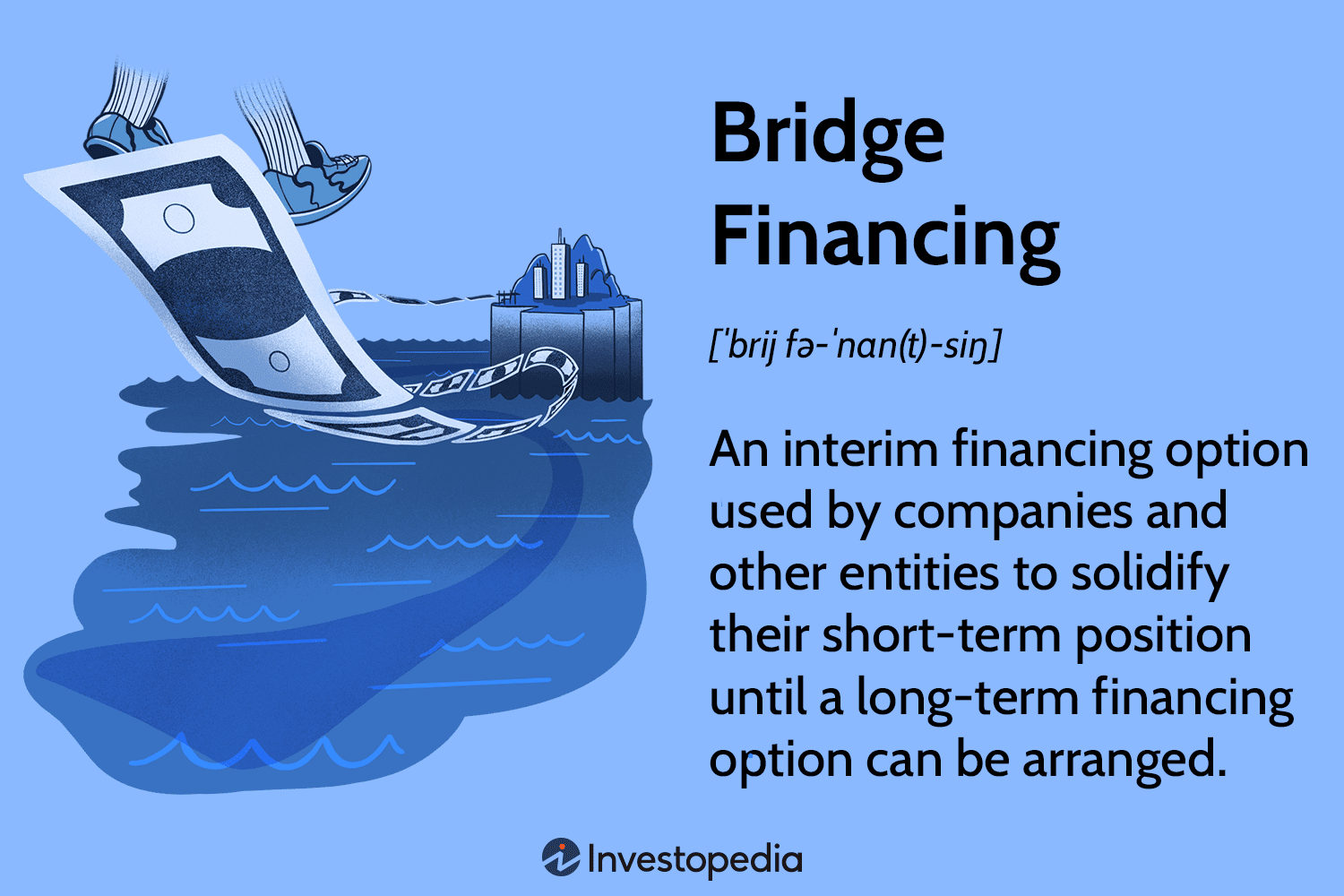 Bridge Financing

[ˈbrij fə-ˈnan(t)-siŋ]

An interim financing option used by companies and other entities to solidify their short-term position until a long-term financing option can be arranged.

Investopedia